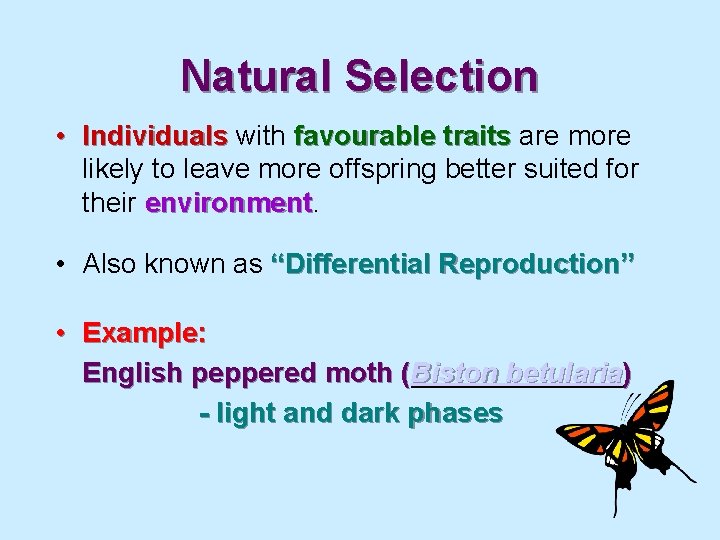 Natural Selection

• Individuals with favourable traits are more likely to leave more offspring better suited for their environment.

• Also known as “Differential Reproduction”

• Example:
English peppered moth (Biston betularia)
- light and dark phases